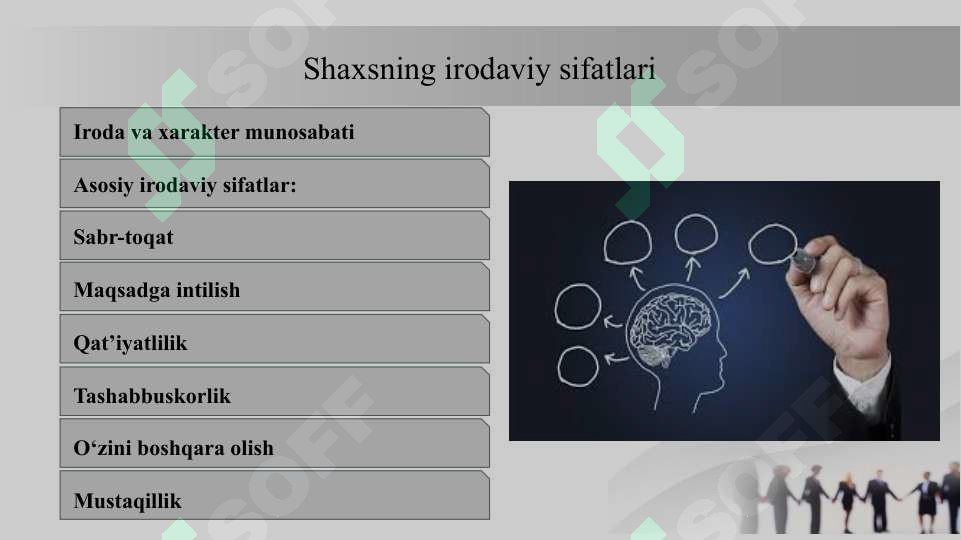 Shaxsning irodaviy sifatlari

Iroda va xarakter munosabati

Asosiy irodaviy sifatlar:

Sabr-toqat

Maqsadga intilish

Qat’iyatlilik

Tashabbuskorlik

O‘zini boshqara olish

Mustaqillik

SOFF